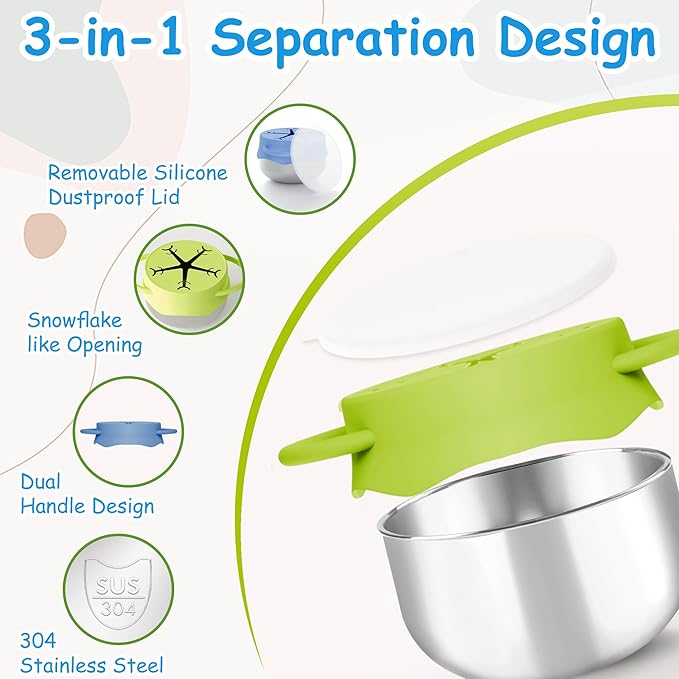 3-in-1 Separation Design

Removable Silicone Dustproof Lid

Snowflake like Opening

Dual Handle Design

SUS 304

304 Stainless Steel